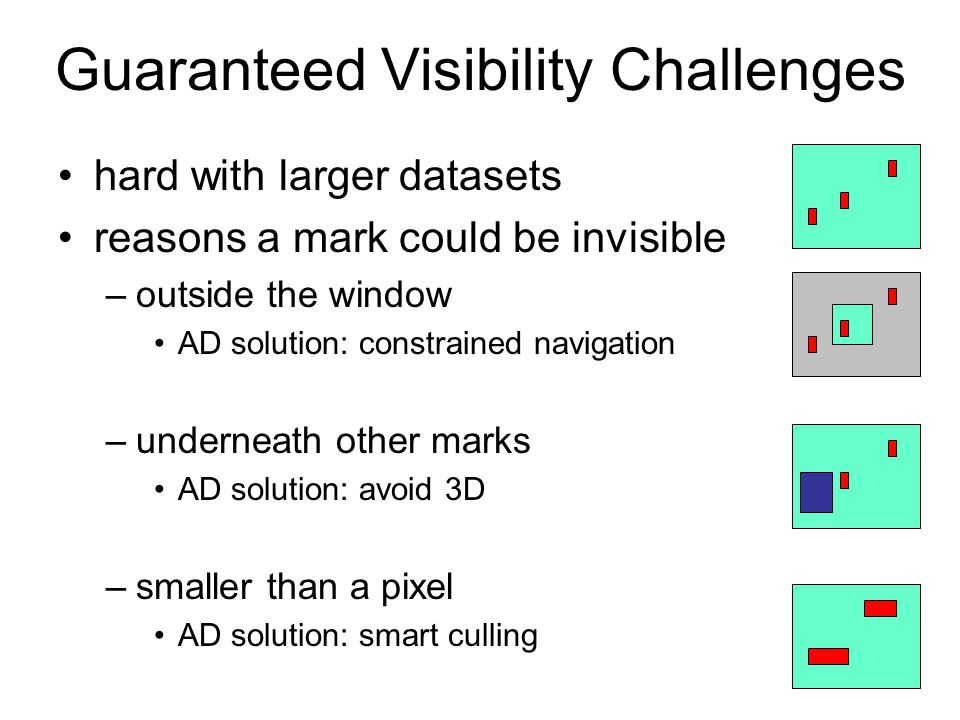 Guaranteed Visibility Challenges

• hard with larger datasets
• reasons a mark could be invisible
– outside the window
• AD solution: constrained navigation

– underneath other marks
• AD solution: avoid 3D

– smaller than a pixel
• AD solution: smart culling